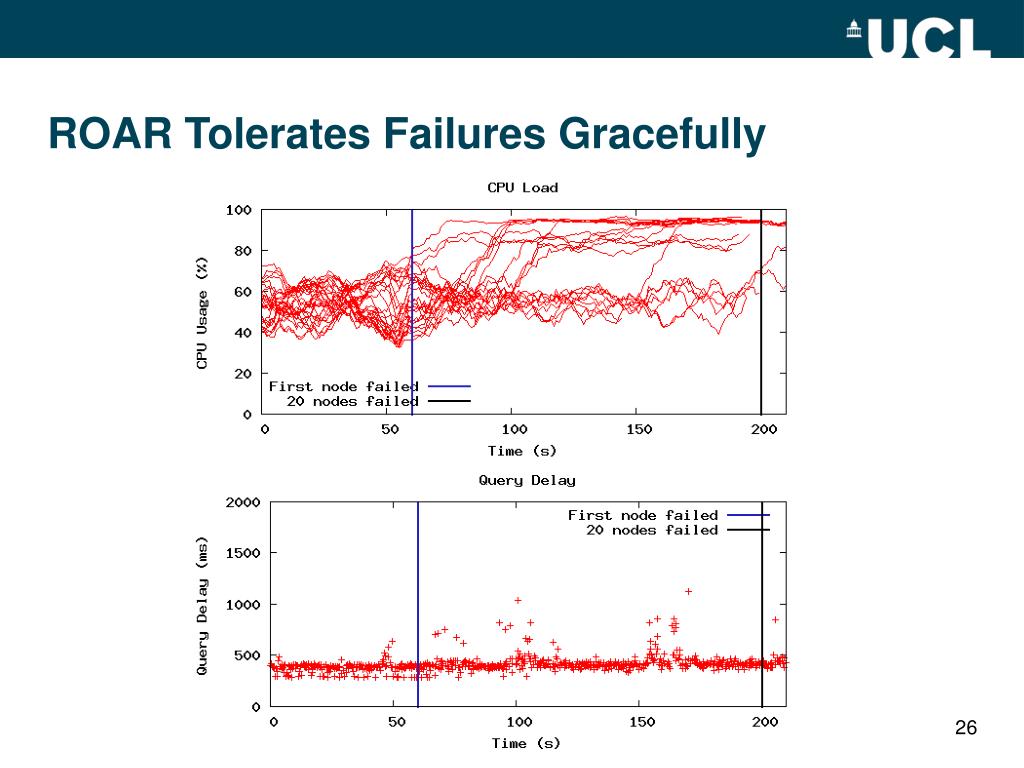 UCL

ROAR Tolerates Failures Gracefully

CPU Load

CPU Usage (%)

100
80
60
40
20
0

First node failed
20 nodes failed

0 50 100 150 200

Time (s)

Query Delay

Query Delay (ms)

2000
1500
1000
500
0

First node failed
20 nodes failed

0 50 100 150 200

Time (s)

26